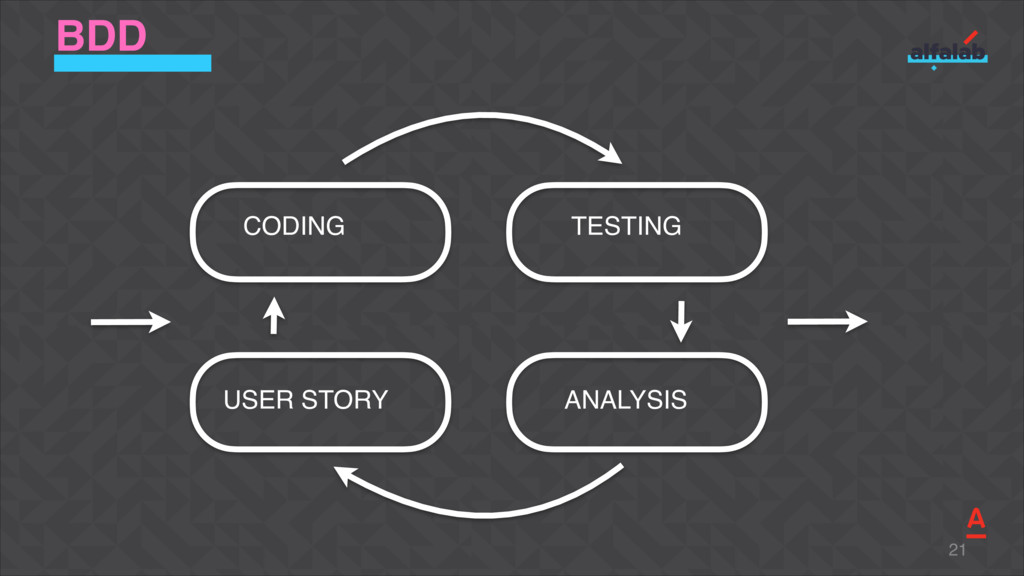 BDD

alfalab

CODING

TESTING

USER STORY

ANALYSIS

A

21